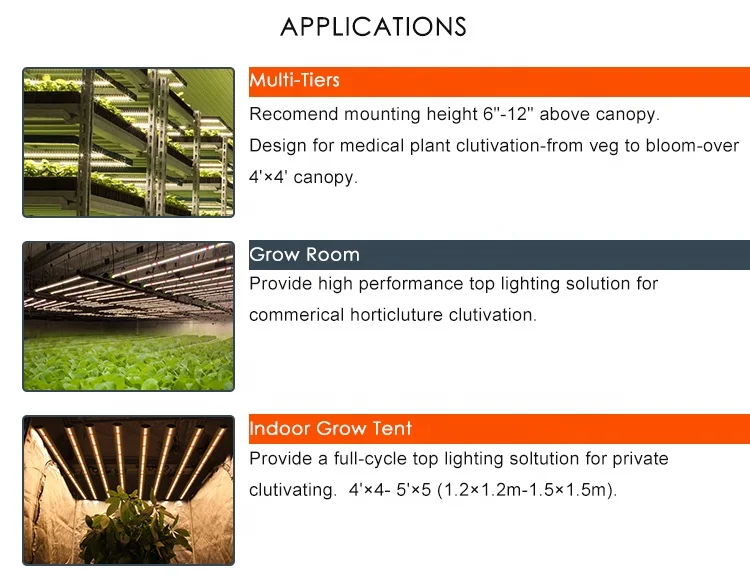 APPLICATIONS

Multi-Tiers

Recomend mounting height 6"-12" above canopy.
Design for medical plant clutivation-from veg to bloom-over 4'×4' canopy.

Grow Room

Provide high performance top lighting solution for commerical horticluture clutivation.

Indoor Grow Tent

Provide a full-cycle top lighting soltution for private clutivating. 4'×4- 5'×5 (1.2×1.2m-1.5×1.5m).